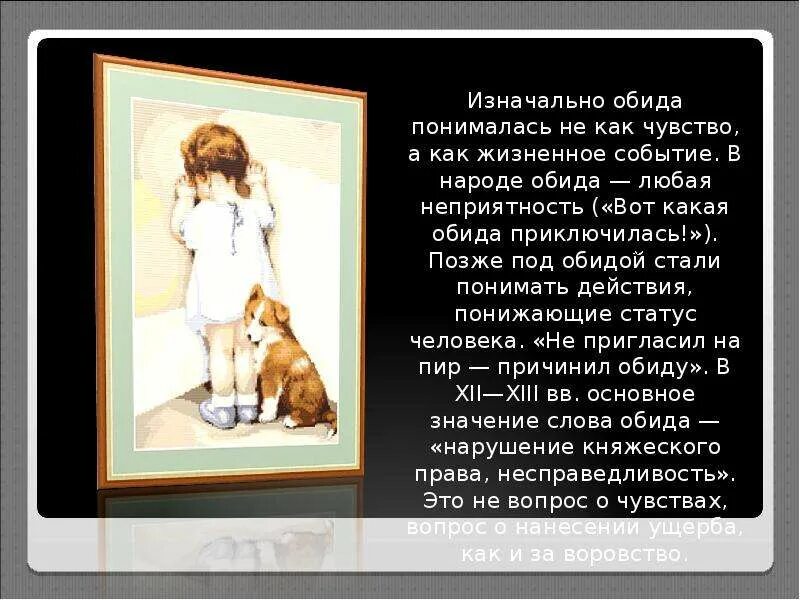 Изначально обида понималась не как чувство, а как жизненное событие. В народе обида — любая неприятность («Вот какая обида приключилась!»). Позже под обидой стали понимать действия, понижающие статус человека. «Не пригласил на пир — причинил обиду». В XII—XIII вв. основное значение слова обида — «нарушение княжеского права, несправедливость». Это не вопрос о чувствах, вопрос о нанесении ущерба, как и за воровство.